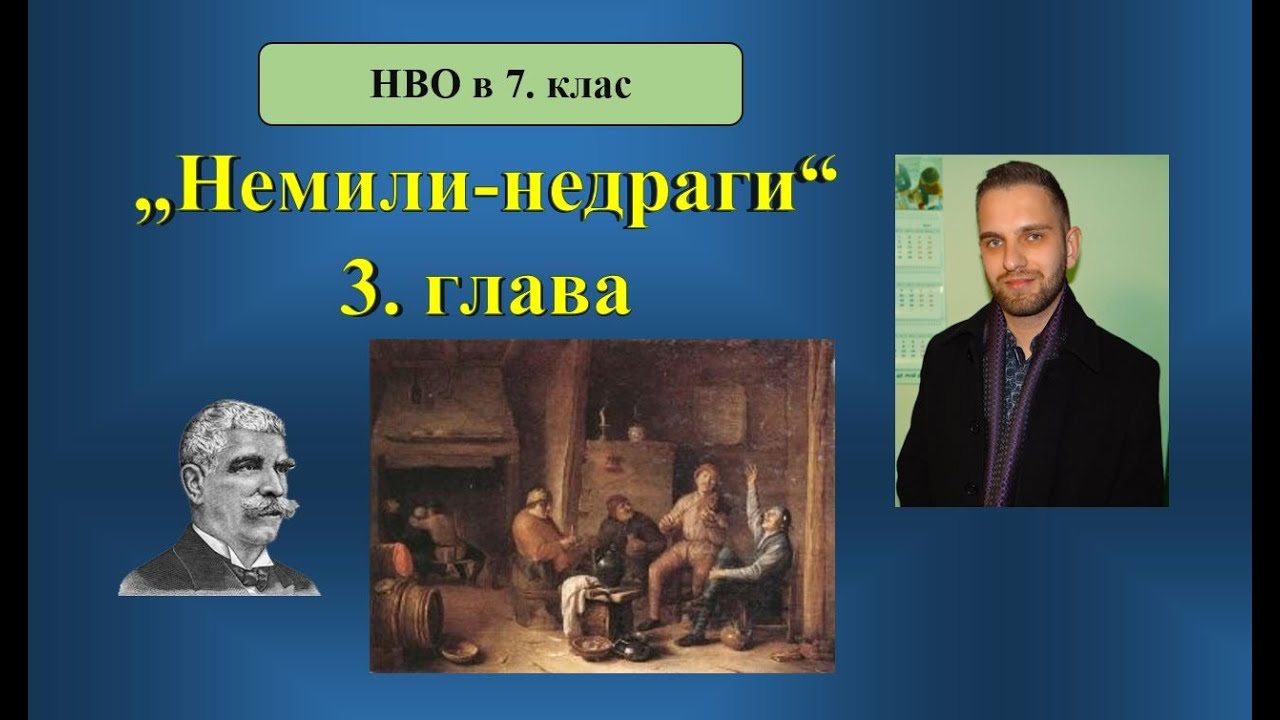 НВО в 7. клас

„Немили-недраги“
3. глава